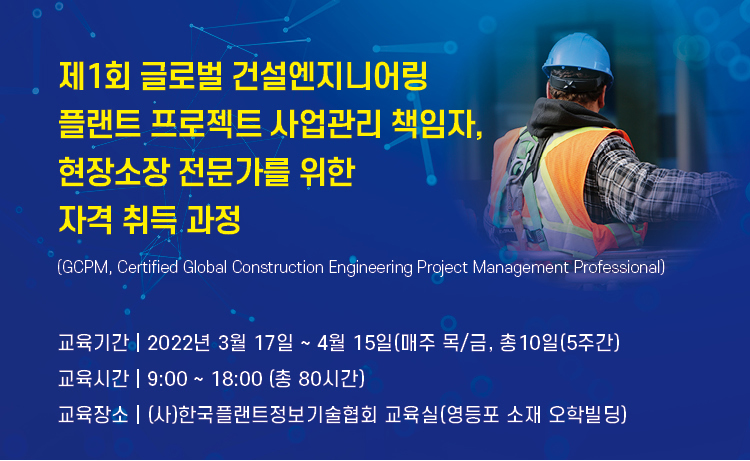 제1회 글로벌 건설엔지니어링 플랜트 프로젝트 사업관리 책임자, 현장소장 전문가를 위한 자격 취득 과정

(GCPM, Certified Global Construction Engineering Project Management Professional)

교육기간 | 2022년 3월 17일 ~ 4월 15일(매주 목/금, 총10일(5주간)

교육시간 | 9:00 ~ 18:00 (총 80시간)

교육장소 | (사)한국플랜트정보기술협회 교육실(영등포 소재 오학빌딩)